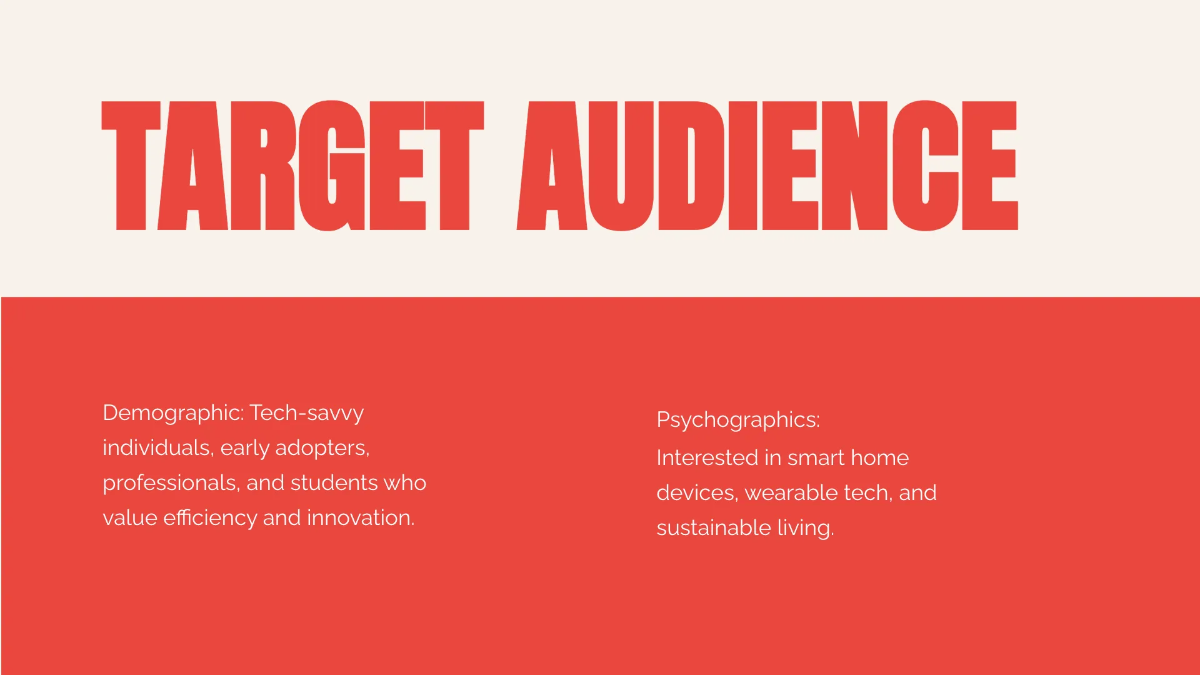 TARGET AUDIENCE

Demographic: Tech-savvy individuals, early adopters, professionals, and students who value efficiency and innovation.

Psychographics:
Interested in smart home devices, wearable tech, and sustainable living.